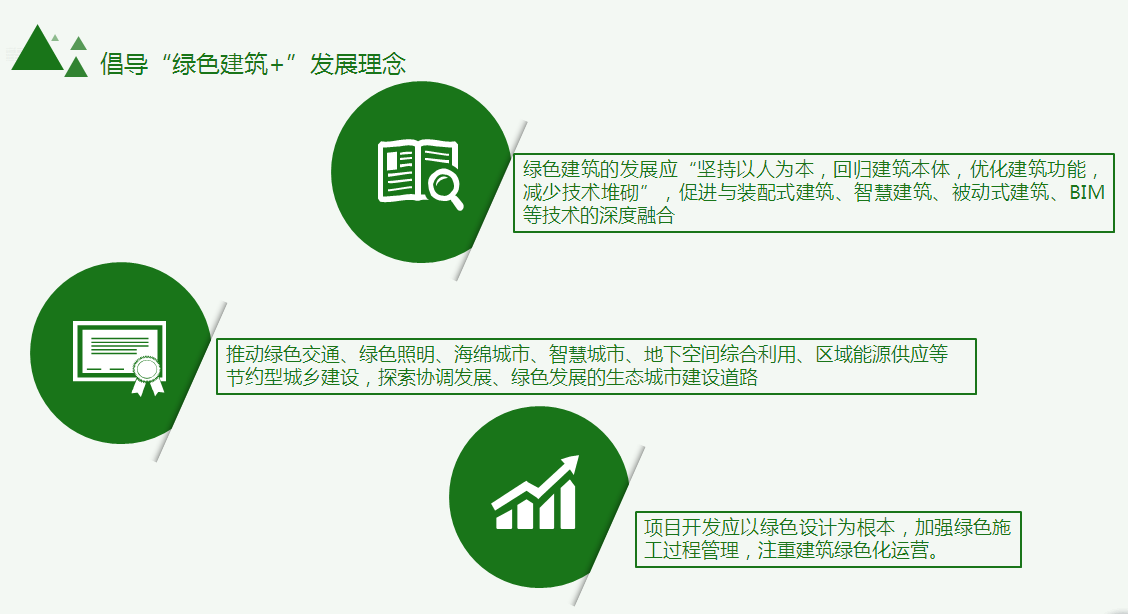 倡导“绿色建筑+”发展理念

绿色建筑的发展应“坚持以人为本，回归建筑本体，优化建筑功能，减少技术堆砌”，促进与装配式建筑、智慧建筑、被动式建筑、BIM等技术的深度融合

推动绿色交通、绿色照明、海绵城市、智慧城市、地下空间综合利用、区域能源供应等节约型城乡建设，探索协调发展、绿色发展的生态城市建设道路

项目开发应以绿色设计为根本，加强绿色施工过程管理，注重建筑绿色化运营。